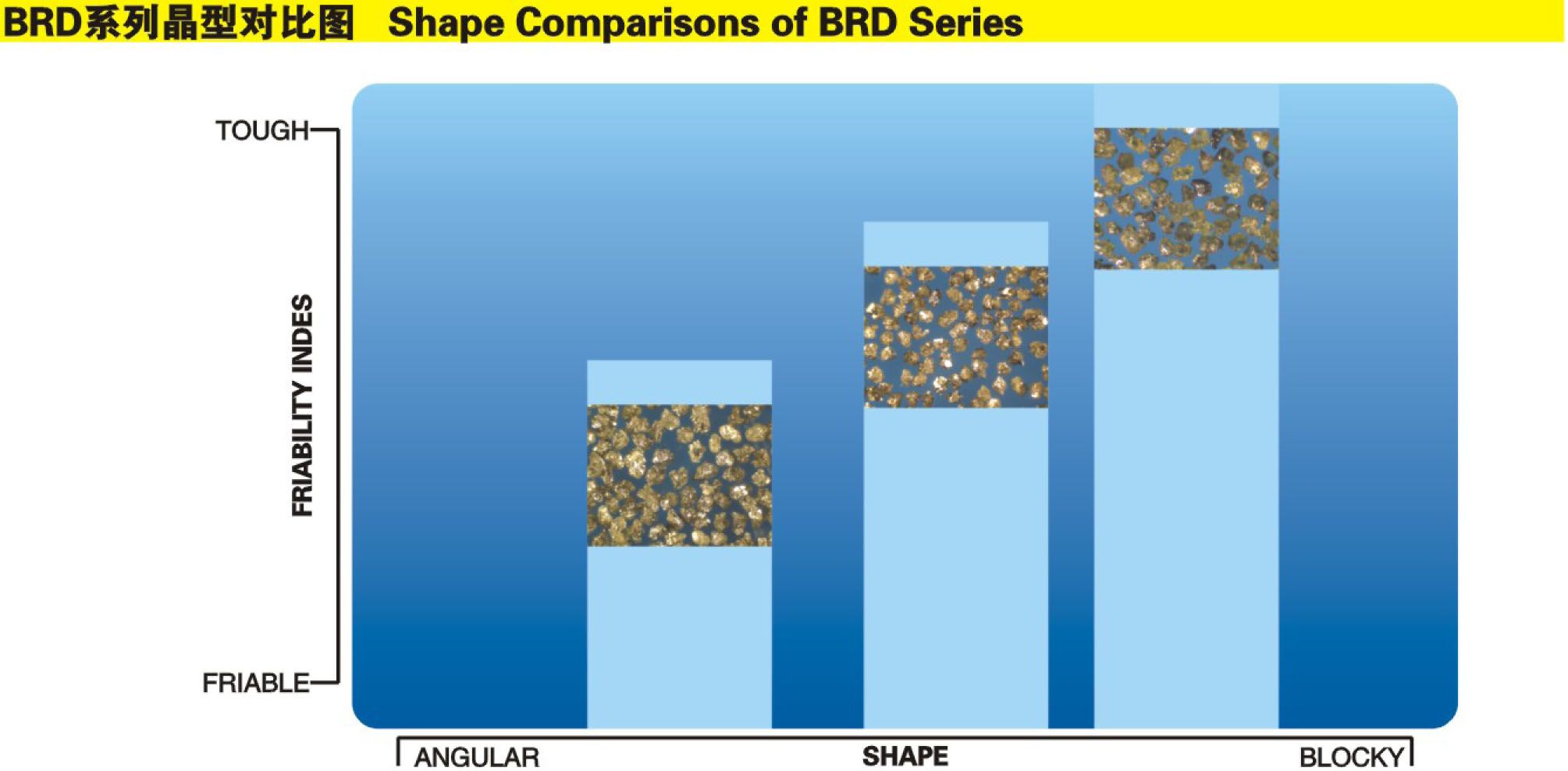 BRD系列晶型对比图 Shape Comparisons of BRD Series

TOUGH

FRIABILITY INDES

FRIABLE

ANGULAR

SHAPE

BLOCKY